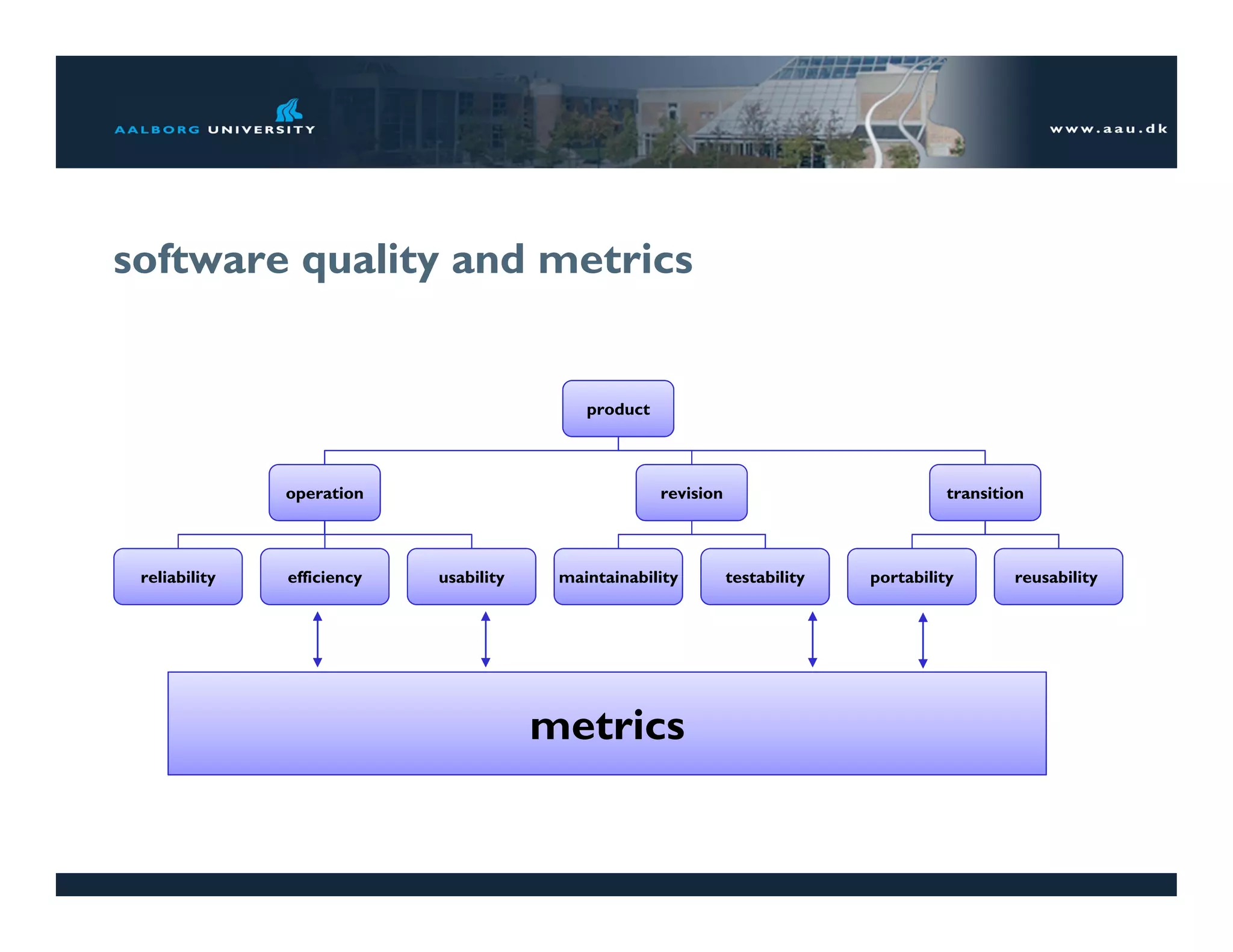 AALBORG UNIVERSITY

www.aau.dk

software quality and metrics

product

operation

revision

transition

reliability

efficiency

usability

maintainability

testability

portability

reusability

metrics